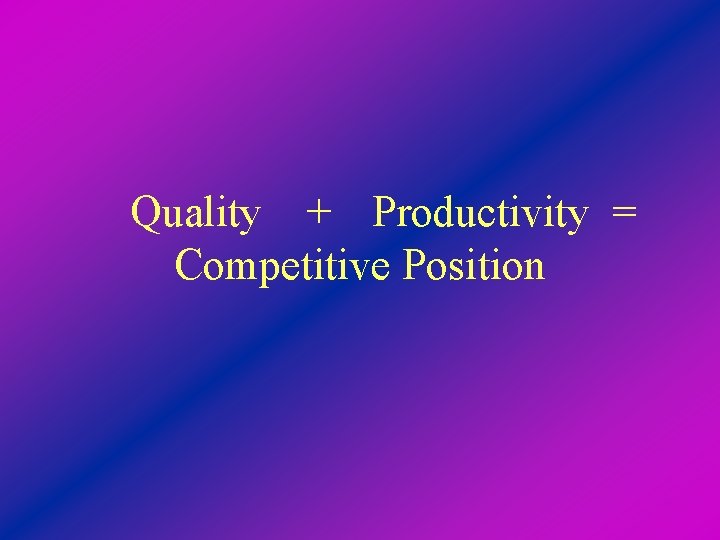 Quality + Productivity = Competitive Position